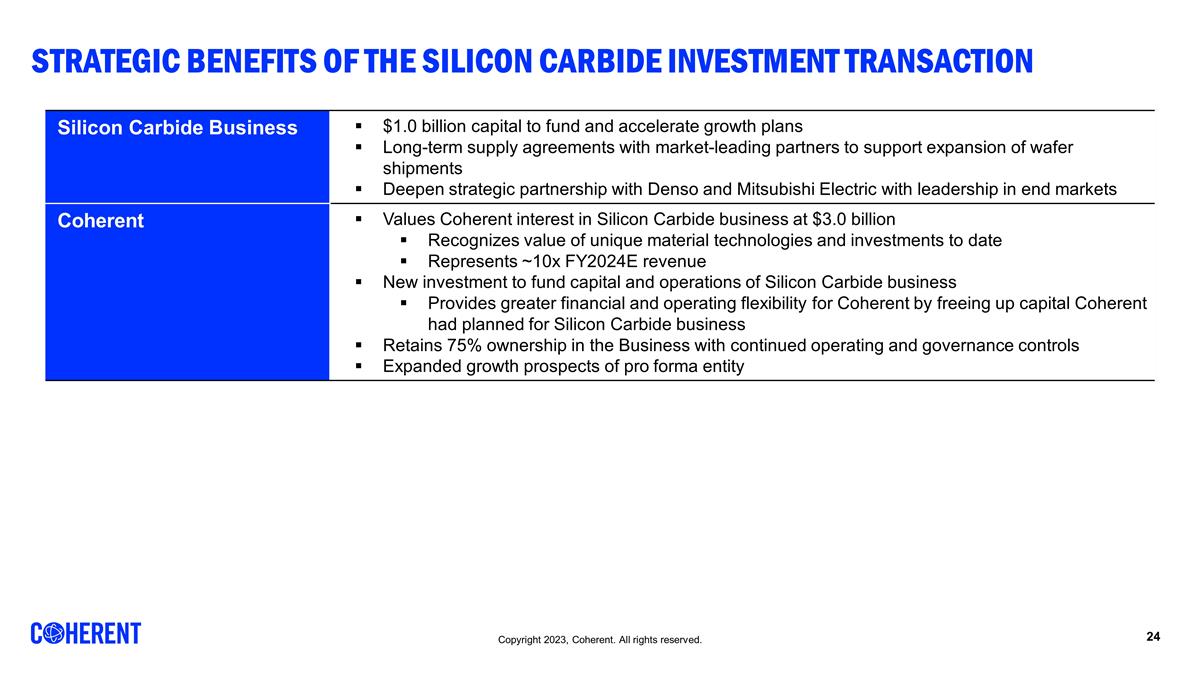 STRATEGIC BENEFITS OF THE SILICON CARBIDE INVESTMENT TRANSACTION

| Silicon Carbide Business | ▪ \$1.0 billion capital to fund and accelerate growth plans ▪ Long-term supply agreements with market-leading partners to support expansion of wafer shipments ▪ Deepen strategic partnership with Denso and Mitsubishi Electric with leadership in end markets |
|---|---|
| Coherent | ▪ Values Coherent interest in Silicon Carbide business at \$3.0 billion ▪ Recognizes value of unique material technologies and investments to date ▪ Represents ~10x FY2024E revenue ▪ New investment to fund capital and operations of Silicon Carbide business ▪ Provides greater financial and operating flexibility for Coherent by freeing up capital Coherent had planned for Silicon Carbide business ▪ Retains 75% ownership in the Business with continued operating and governance controls ▪ Expanded growth prospects of pro forma entity |

COHERENT

Copyright 2023, Coherent. All rights reserved.

24